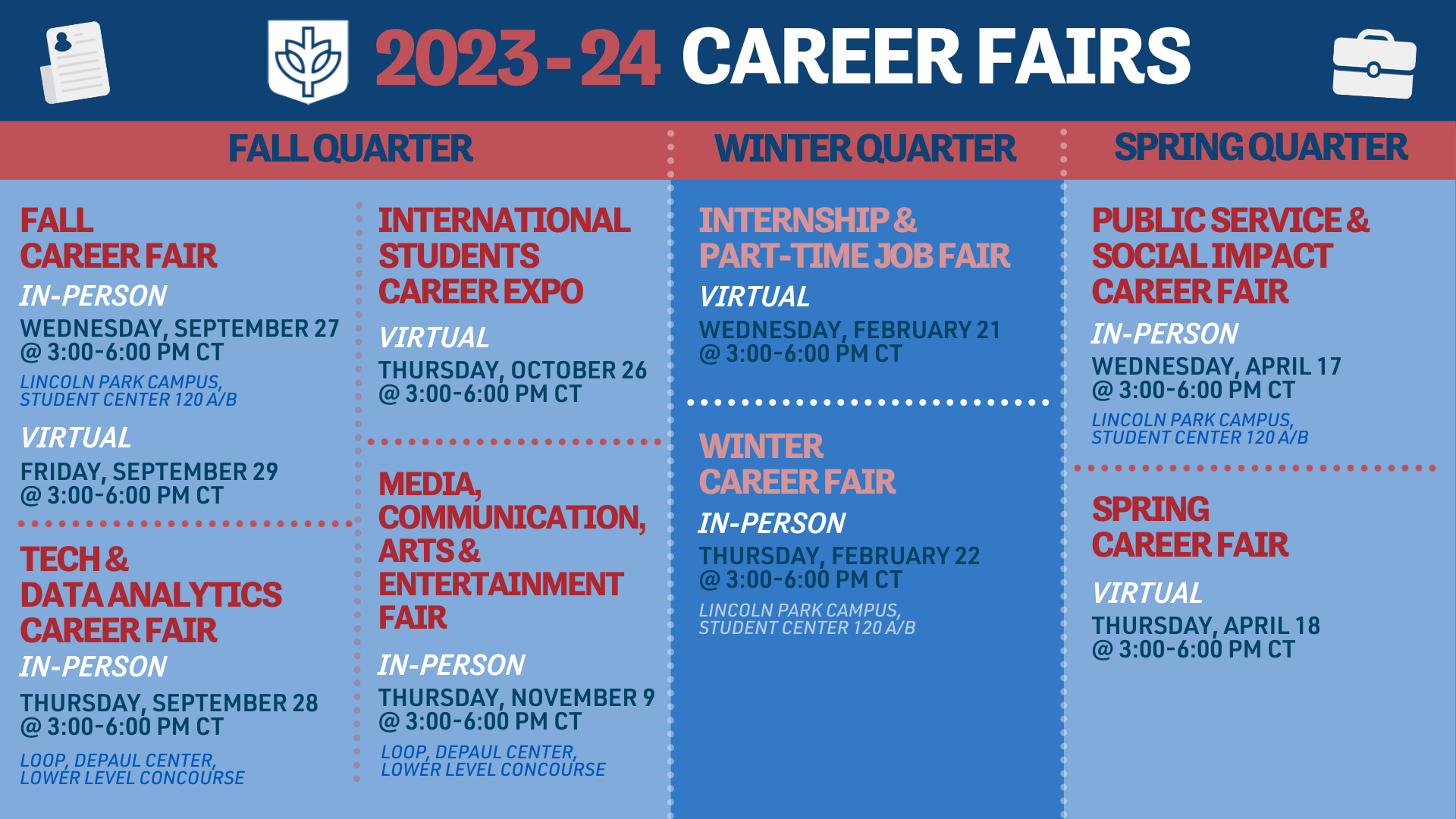 2023-24 CAREER FAIRS

FALL QUARTER

FALL CAREER FAIR

IN-PERSON

WEDNESDAY, SEPTEMBER 27 @ 3:00-6:00 PM CT

LINCOLN PARK CAMPUS, STUDENT CENTER 120 A/B

VIRTUAL

FRIDAY, SEPTEMBER 29 @ 3:00-6:00 PM CT

TECH & DATA ANALYTICS CAREER FAIR

IN-PERSON

THURSDAY, SEPTEMBER 28 @ 3:00-6:00 PM CT

LOOP, DEPAUL CENTER, LOWER LEVEL CONCOURSE

INTERNATIONAL STUDENTS CAREER EXPO

VIRTUAL

THURSDAY, OCTOBER 26 @ 3:00-6:00 PM CT

MEDIA, COMMUNICATION, ARTS & ENTERTAINMENT FAIR

IN-PERSON

THURSDAY, NOVEMBER 9 @ 3:00-6:00 PM CT

LOOP, DEPAUL CENTER, LOWER LEVEL CONCOURSE

WINTER QUARTER

INTERNSHIP & PART-TIME JOB FAIR

VIRTUAL

WEDNESDAY, FEBRUARY 21 @ 3:00-6:00 PM CT

WINTER CAREER FAIR

IN-PERSON

THURSDAY, FEBRUARY 22 @ 3:00-6:00 PM CT

LINCOLN PARK CAMPUS, STUDENT CENTER 120 A/B

SPRING QUARTER

PUBLIC SERVICE & SOCIAL IMPACT CAREER FAIR

IN-PERSON

WEDNESDAY, APRIL 17 @ 3:00-6:00 PM CT

LINCOLN PARK CAMPUS, STUDENT CENTER 120 A/B

SPRING CAREER FAIR

VIRTUAL

THURSDAY, APRIL 18 @ 3:00-6:00 PM CT